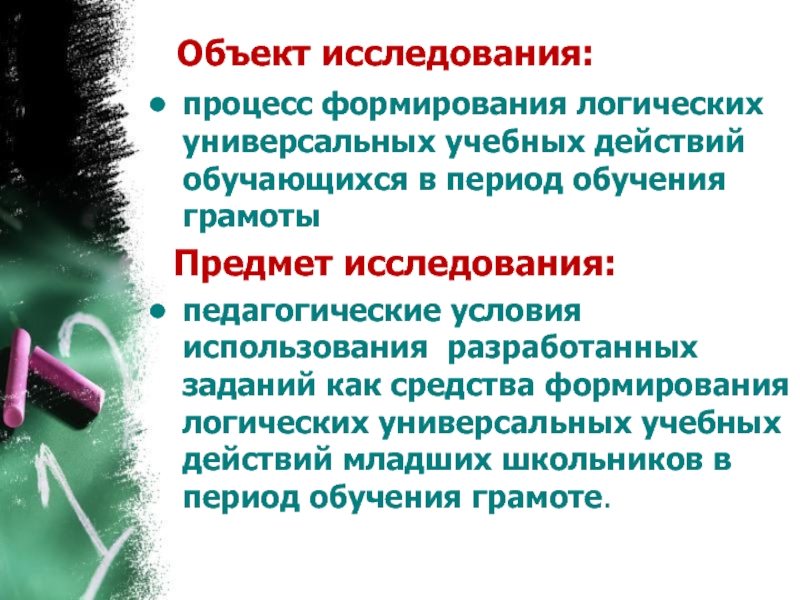 Объект исследования:

• процесс формирования логических универсальных учебных действий обучающихся в период обучения грамоты

Предмет исследования:

• педагогические условия использования разработанных заданий как средства формирования логических универсальных учебных действий младших школьников в период обучения грамоте.